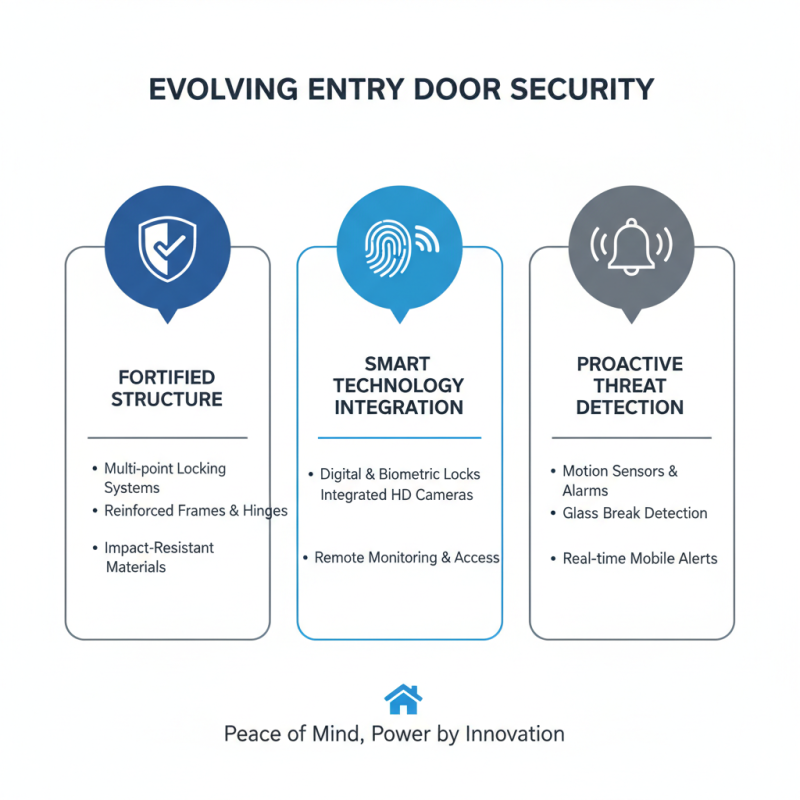 EVOLVING ENTRY DOOR SECURITY

FORTIFIED STRUCTURE

• Multi-point Locking Systems
• Reinforced Frames & Hinges
• Impact-Resistant Materials

SMART TECHNOLOGY INTEGRATION

• Digital & Biometric Locks Integrated HD Cameras
• Remote Monitoring & Access

PROACTIVE THREAT DETECTION

• Motion Sensors & Alarms
• Glass Break Detection
• Real-time Mobile Alerts

Peace of Mind, Power by Innovation